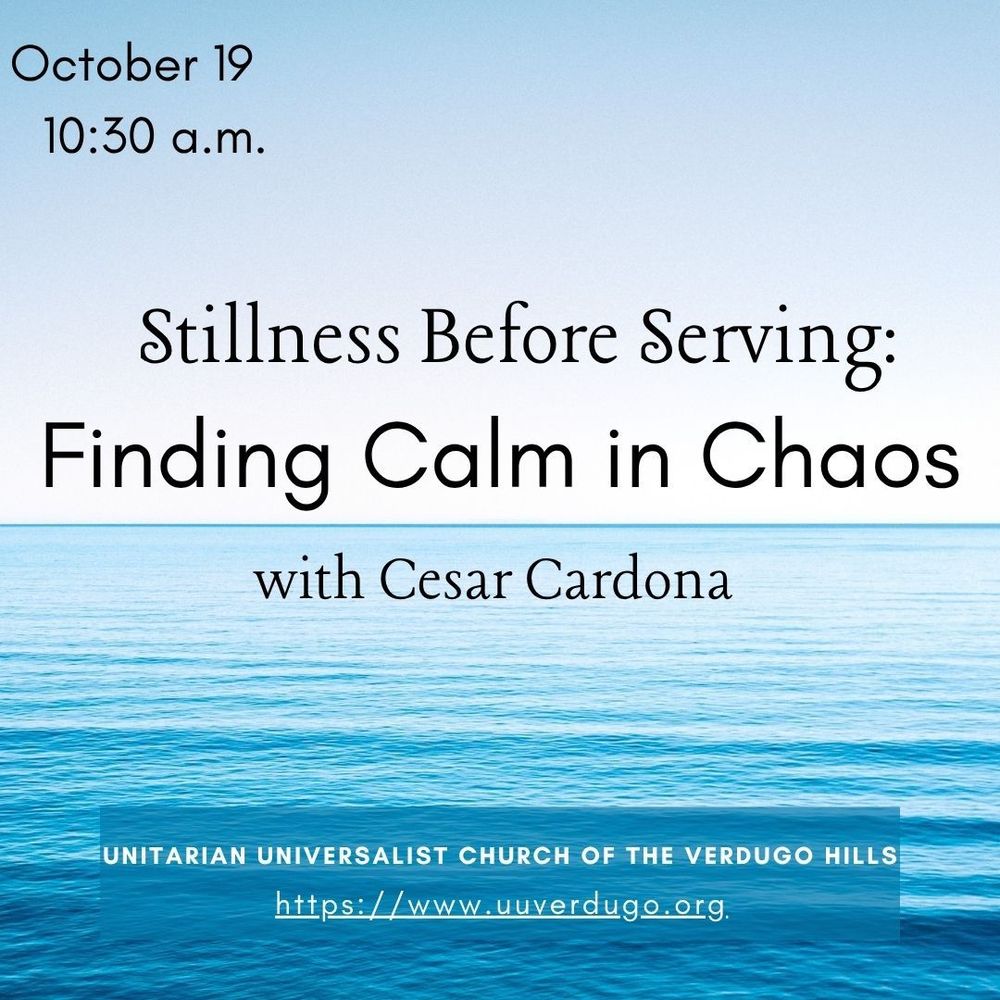 October 19
10:30 a.m.

Stillness Before Serving:
Finding Calm in Chaos

with Cesar Cardona

UNITARIAN UNIVERSALIST CHURCH OF THE VERDUGO HILLS
https://www.uuverdugo.org